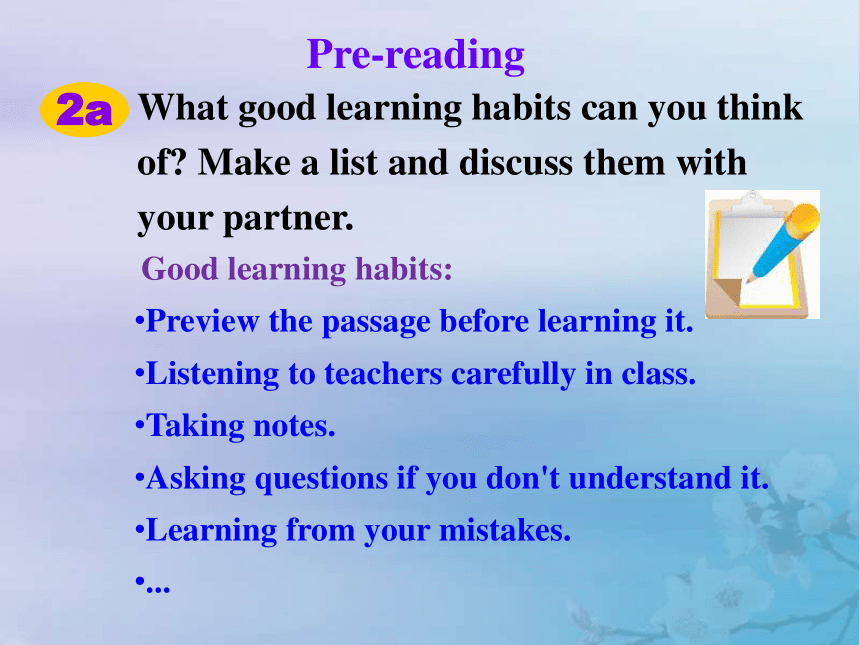 Pre-reading

2a What good learning habits can you think of? Make a list and discuss them with your partner.

Good learning habits:

•Preview the passage before learning it.

•Listening to teachers carefully in class.

•Taking notes.

•Asking questions if you don't understand it.

•Learning from your mistakes.

•...